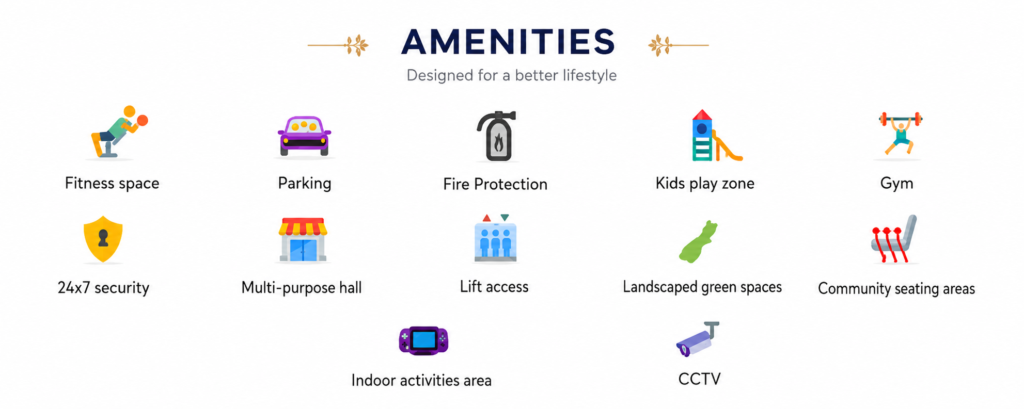 AMENITIES

Designed for a better lifestyle

Fitness space

Parking

Fire Protection

Kids play zone

Gym

24x7 security

Multi-purpose hall

Lift access

Landscaped green spaces

Community seating areas

Indoor activities area

CCTV